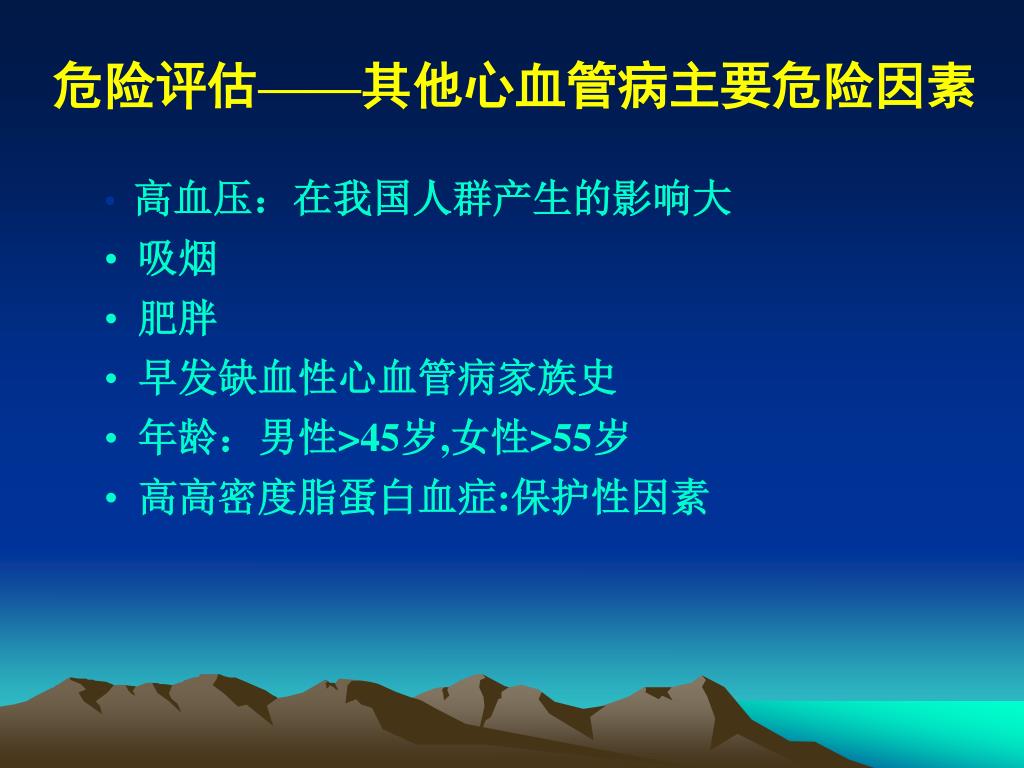 危险评估——其他心血管病主要危险因素

• 高血压：在我国人群产生的影响大
• 吸烟
• 肥胖
• 早发缺血性心血管病家族史
• 年龄：男性>45岁,女性>55岁
• 高高密度脂蛋白血症:保护性因素